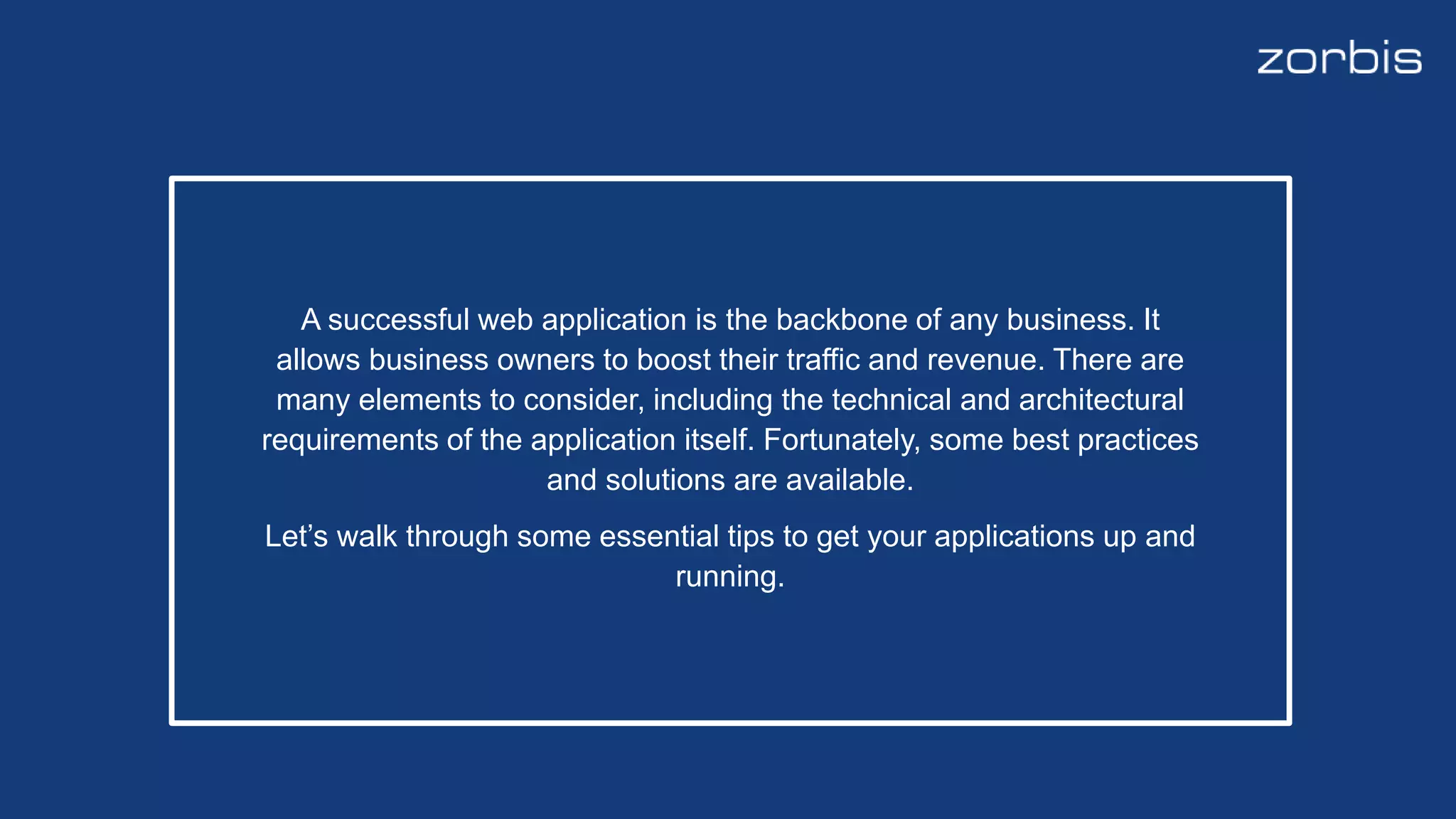 zorbis

A successful web application is the backbone of any business. It allows business owners to boost their traffic and revenue. There are many elements to consider, including the technical and architectural requirements of the application itself. Fortunately, some best practices and solutions are available.

Let’s walk through some essential tips to get your applications up and running.